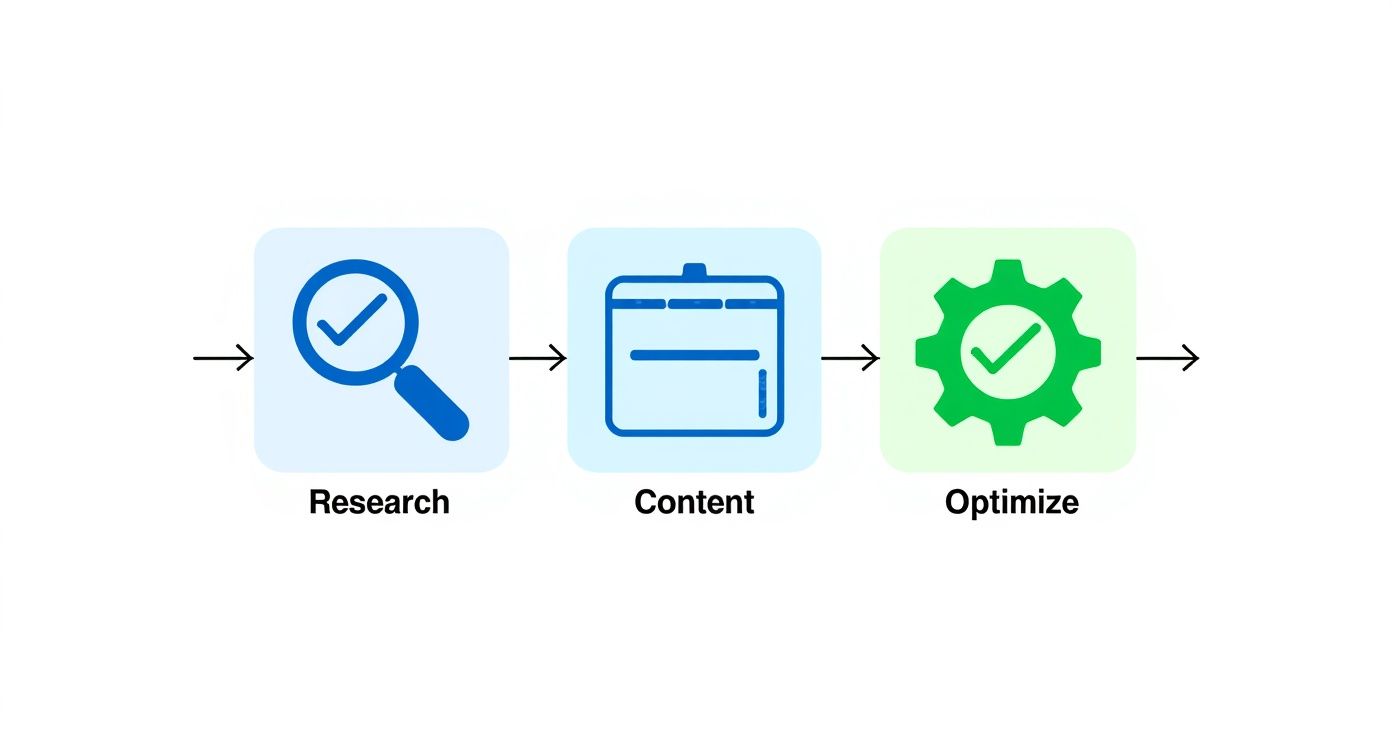 Research

Content

Optimize